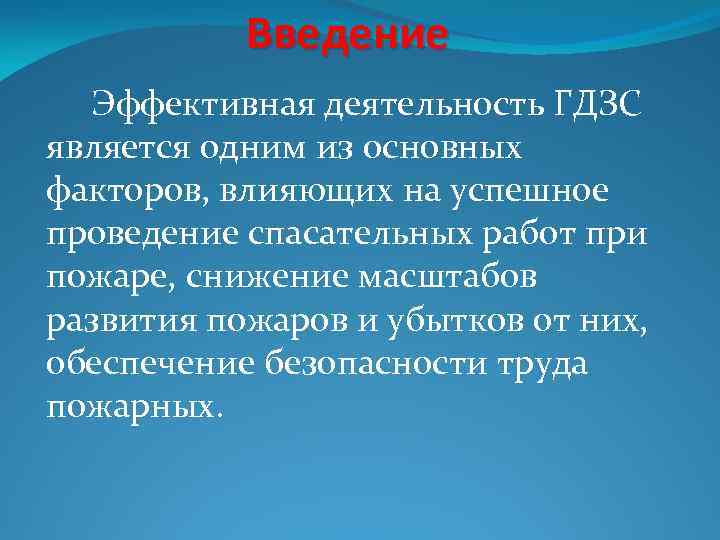 Введение

Эффективная деятельность ГДЗС является одним из основных факторов, влияющих на успешное проведение спасательных работ при пожаре, снижение масштабов развития пожаров и убытков от них, обеспечение безопасности труда пожарных.